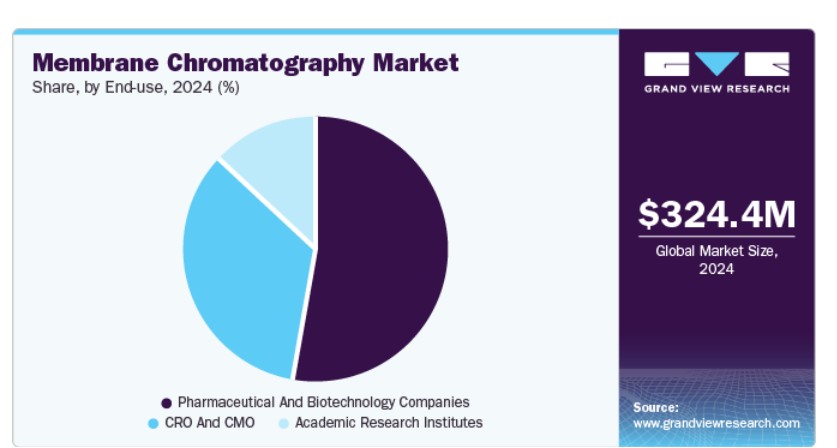 Membrane Chromatography Market
Share, by End-use, 2024 (%)

Pharmaceutical And Biotechnology Companies
CRO And CMO
Academic Research Institutes

GRAND VIEW RESEARCH

$324.4M
Global Market Size, 2024

Source:
www.grandviewresearch.com